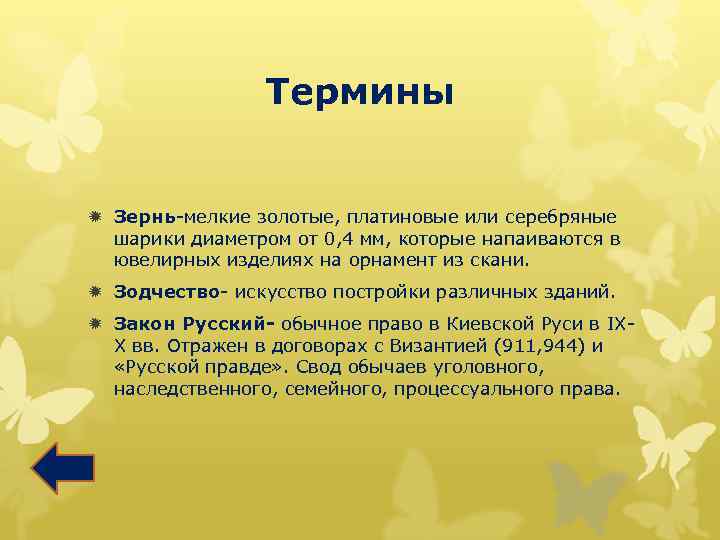 Термины

Зернь-мелкие золотые, платиновые или серебряные шарики диаметром от 0,4 мм, которые напаиваются в ювелирных изделиях на орнамент из скани.

Зодчество- искусство постройки различных зданий.

Закон Русский- обычное право в Киевской Руси в IX-X вв. Отражен в договорах с Византией (911,944) и «Русской правде». Свод обычаев уголовного, наследственного, семейного, процессуального права.